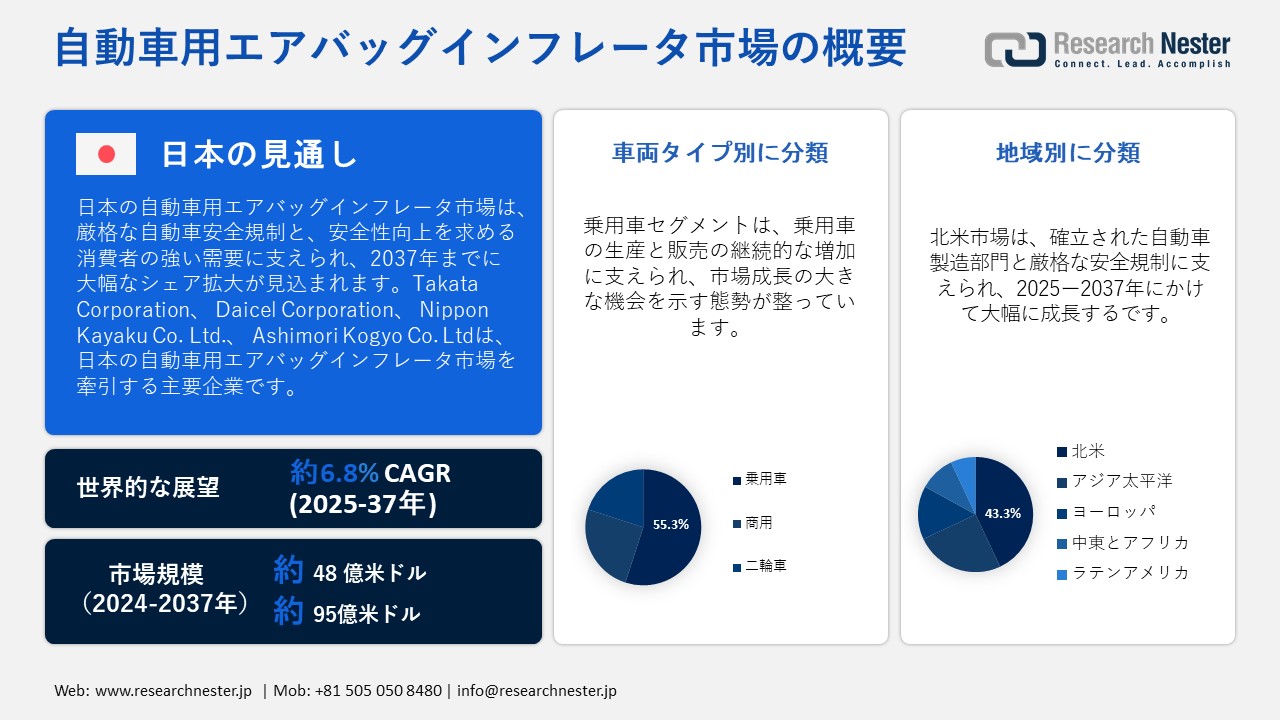 自動車用エアバッグインフレータ市場の概要

Research Nester
Connect. Lead. Accomplish

日本の見通し

日本の自動車用エアバッグインフレータ市場は、厳格な自動車安全規制と、安全性向上を求める消費者の強い需要に支えられ、2037年までに大幅なシェア拡大が見込まれます。Takata Corporation、 Daicel Corporation、 Nippon Kayaku Co. Ltd.、 Ashimori Kogyo Co. Ltdは、日本の自動車用エアバッグインフレータ市場を牽引する主要企業です。

世界的な展望
約6.8% CAGR
(2025-37年)

市場規模
(2024-2037年)
約 48 億米ドル
約 95億米ドル

車両タイプ別に分類

乗用車セグメントは、乗用車の生産と販売の継続的な増加に支えられ、市場成長の大きな機会を示す態勢が整っています。

55.3%

乗用車
商用
二輪車

地域別に分類

北米市場は、確立された自動車製造部門と厳格な安全規制に支えられ、2025ー2037年にかけて大幅に成長するです。

43.3%

北米
アジア太平洋
ヨーロッパ
中東とアフリカ
ラテンアメリカ

Web: www.researchnester.jp | Mob: +81 505 050 8480 | info@researchnester.jp